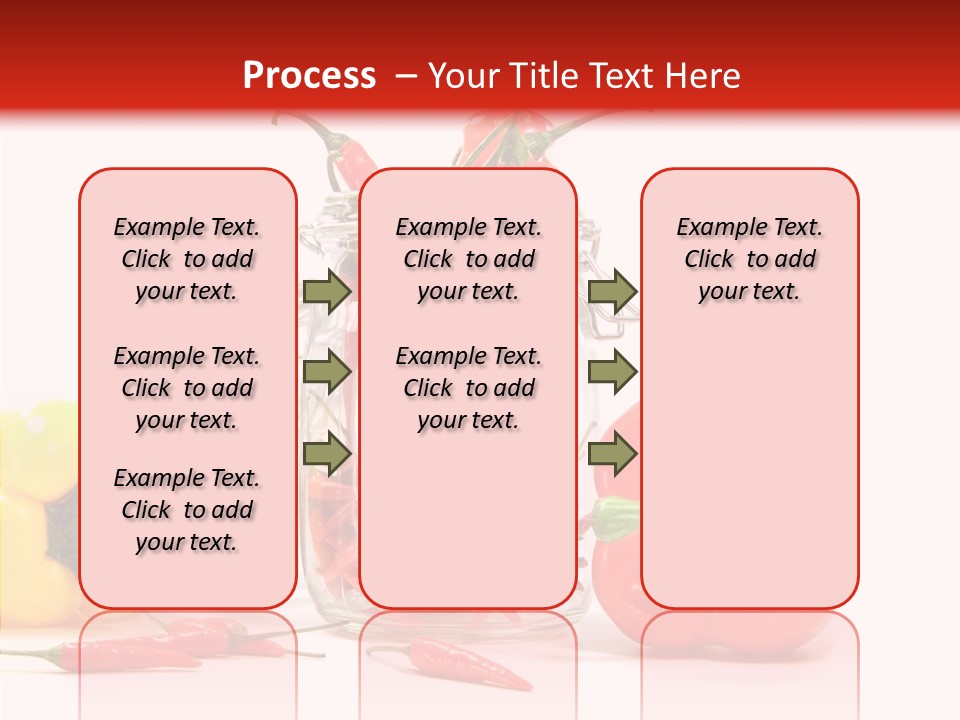 Process – Your Title Text Here

Example Text. Click to add your text.

Example Text. Click to add your text.

Example Text. Click to add your text.

Example Text. Click to add your text.

Example Text. Click to add your text.

Example Text. Click to add your text.